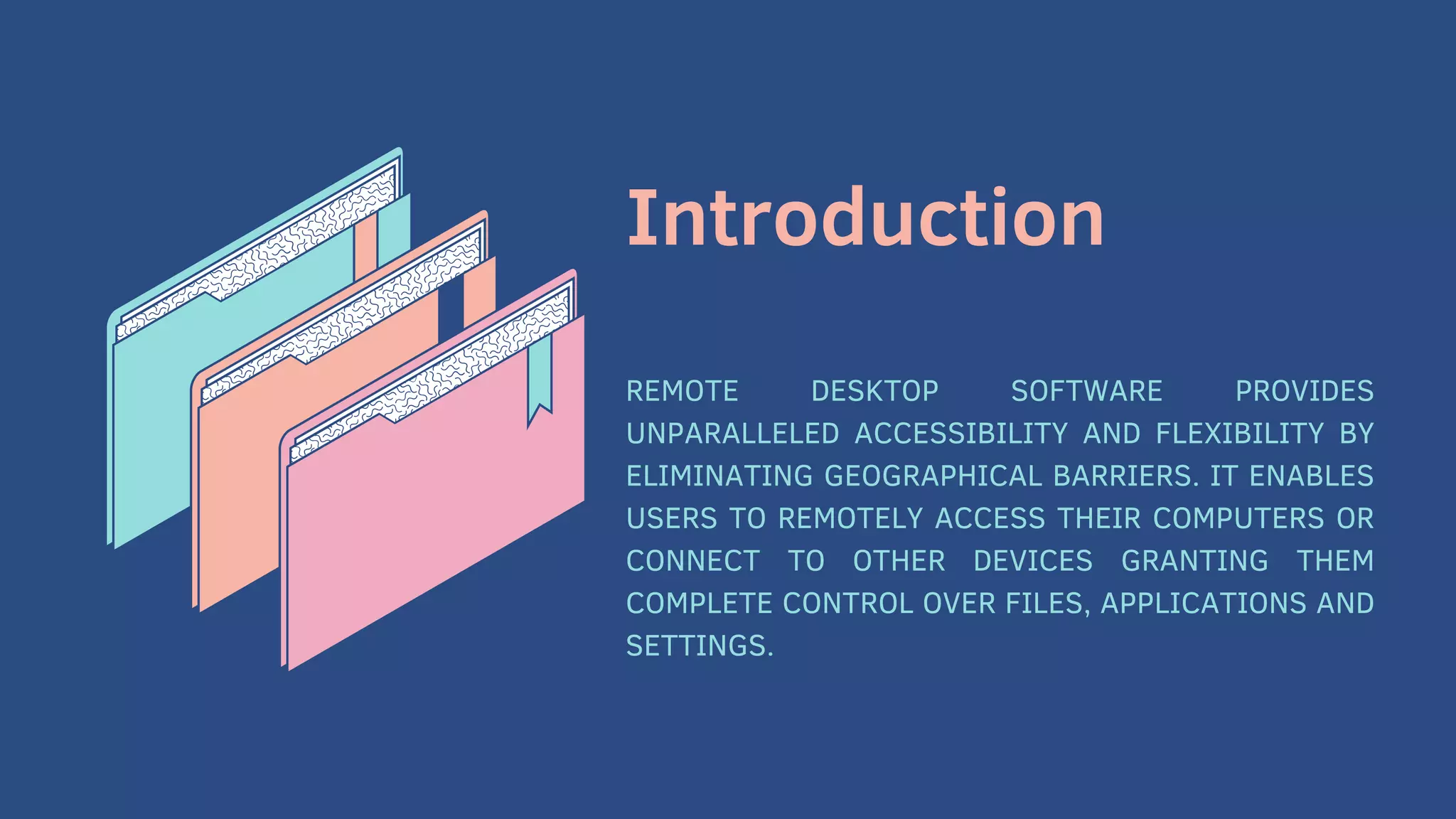 Introduction

REMOTE DESKTOP SOFTWARE PROVIDES UNPARALLELED ACCESSIBILITY AND FLEXIBILITY BY ELIMINATING GEOGRAPHICAL BARRIERS. IT ENABLES USERS TO REMOTELY ACCESS THEIR COMPUTERS OR CONNECT TO OTHER DEVICES GRANTING THEM COMPLETE CONTROL OVER FILES, APPLICATIONS AND SETTINGS.